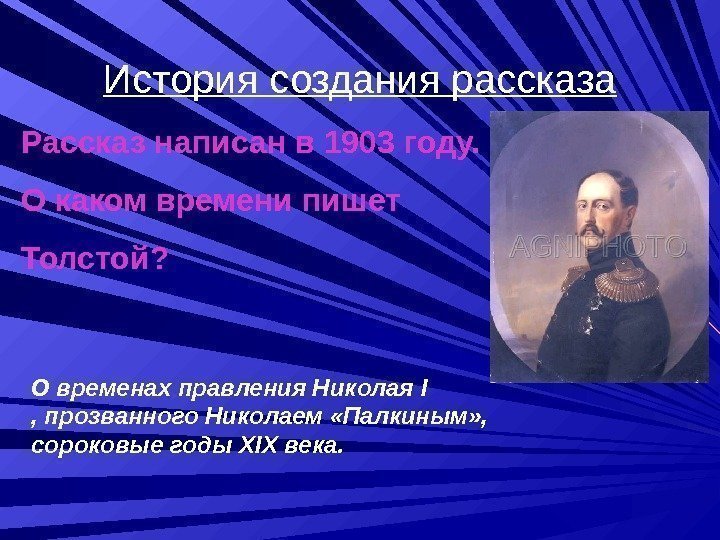 История создания рассказа

Рассказ написан в 1903 году.

О каком времени пишет

Толстой?

AGNIPHOTO

О временах правления Николая I , прозванного Николаем «Палкиным», сороковые годы XIX века.